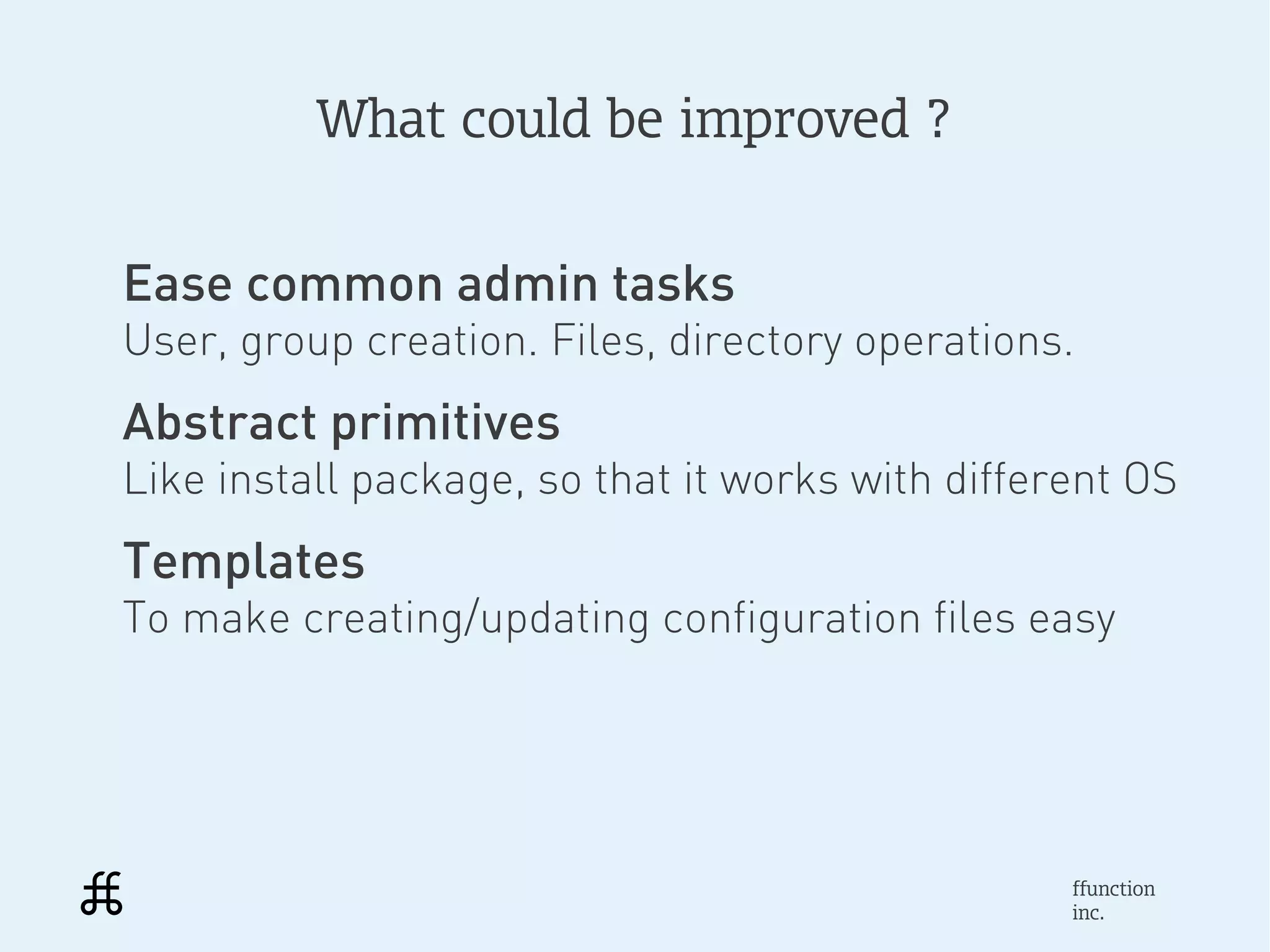 What could be improved ?

Ease common admin tasks
User, group creation. Files, directory operations.

Abstract primitives
Like install package, so that it works with different OS

Templates
To make creating/updating configuration files easy

ffunction
inc.